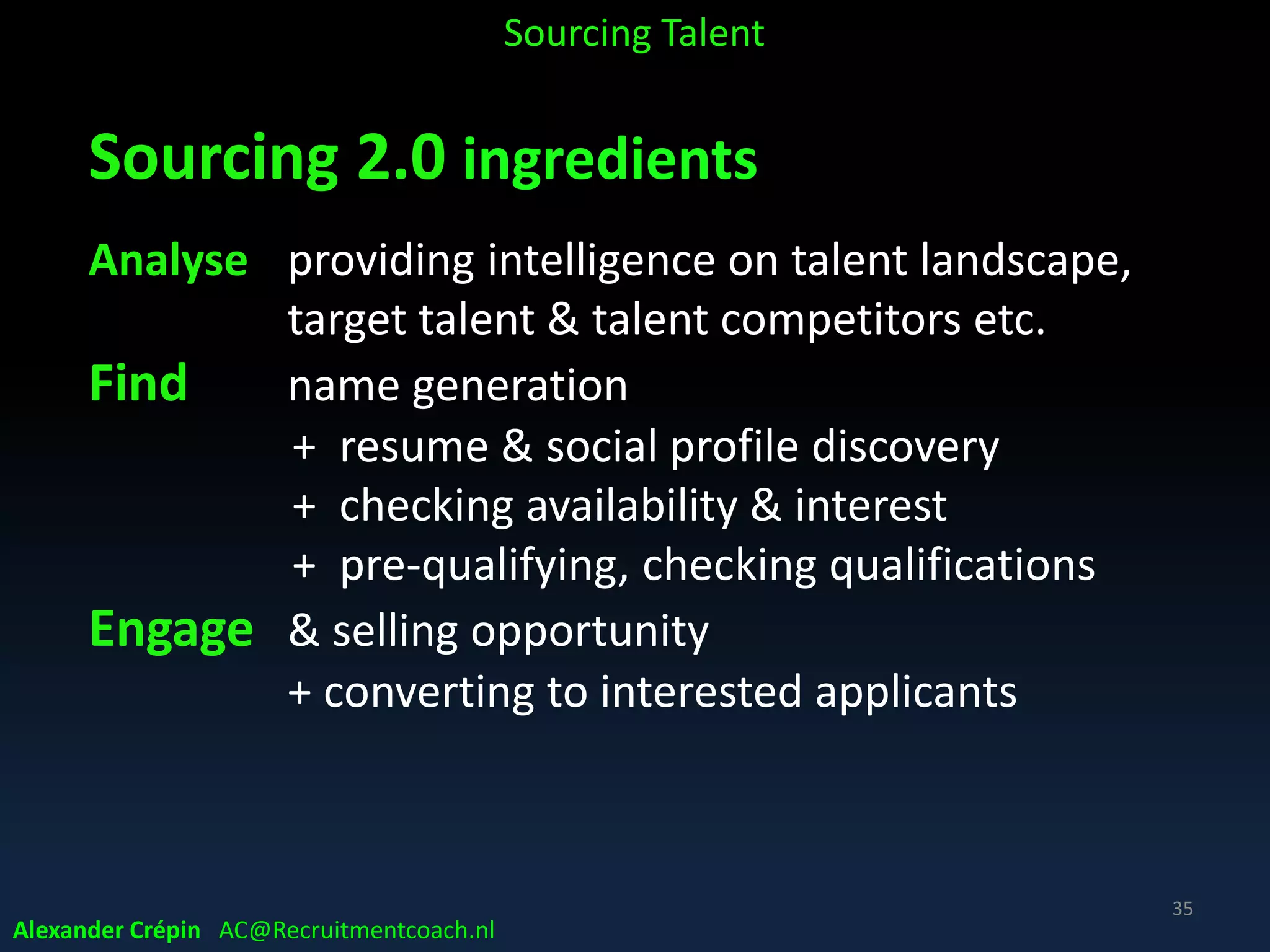 Sourcing Talent

Sourcing 2.0 ingredients

Analyse providing intelligence on talent landscape, target talent & talent competitors etc.

Find name generation
+ resume & social profile discovery
+ checking availability & interest
+ pre-qualifying, checking qualifications

Engage & selling opportunity
+ converting to interested applicants

35

Alexander Crépin AC@Recruitmentcoach.nl